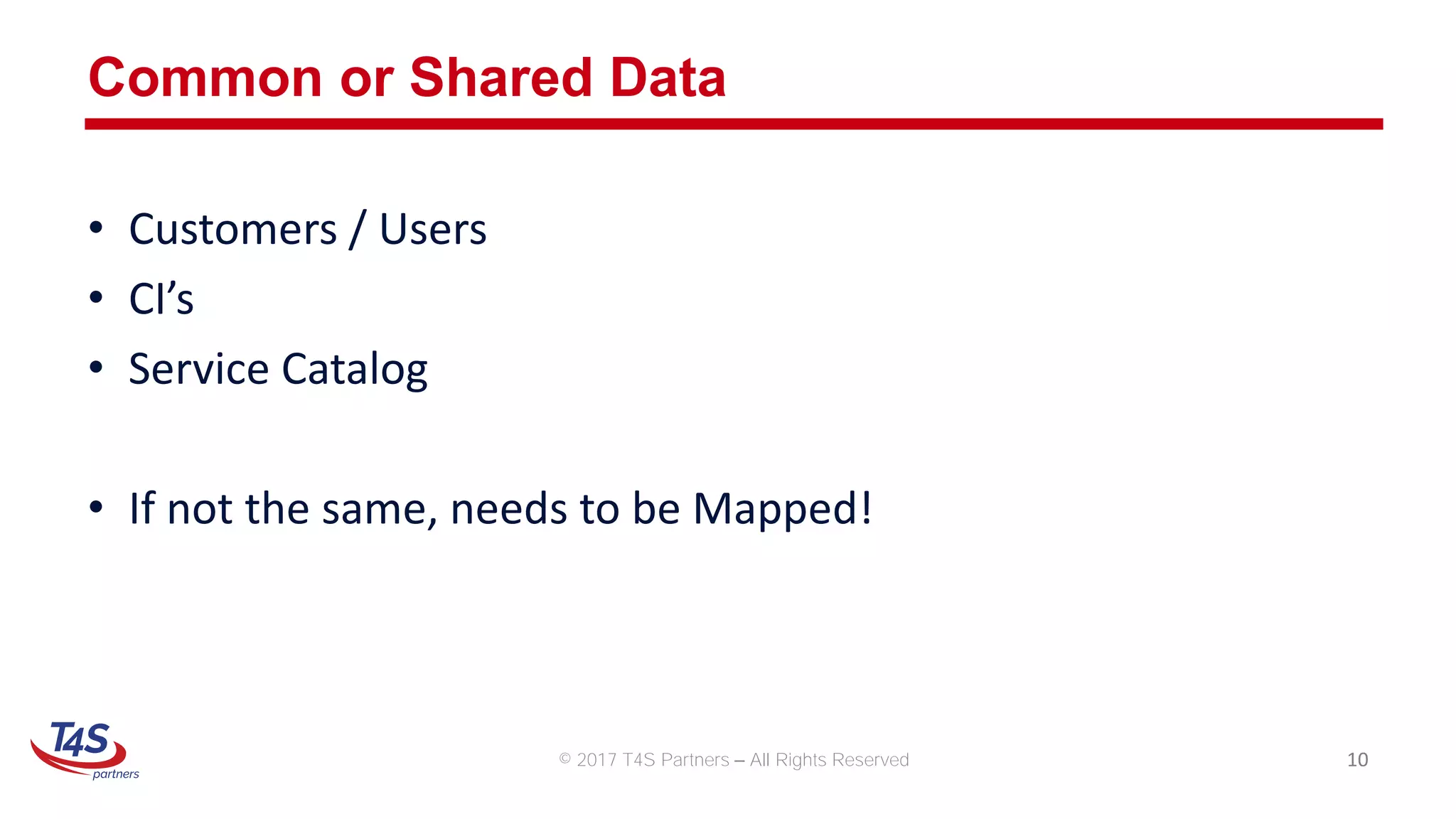 Common or Shared Data

• Customers / Users
• CI's
• Service Catalog

• If not the same, needs to be Mapped!

T4S partners

© 2017 T4S Partners – All Rights Reserved

10